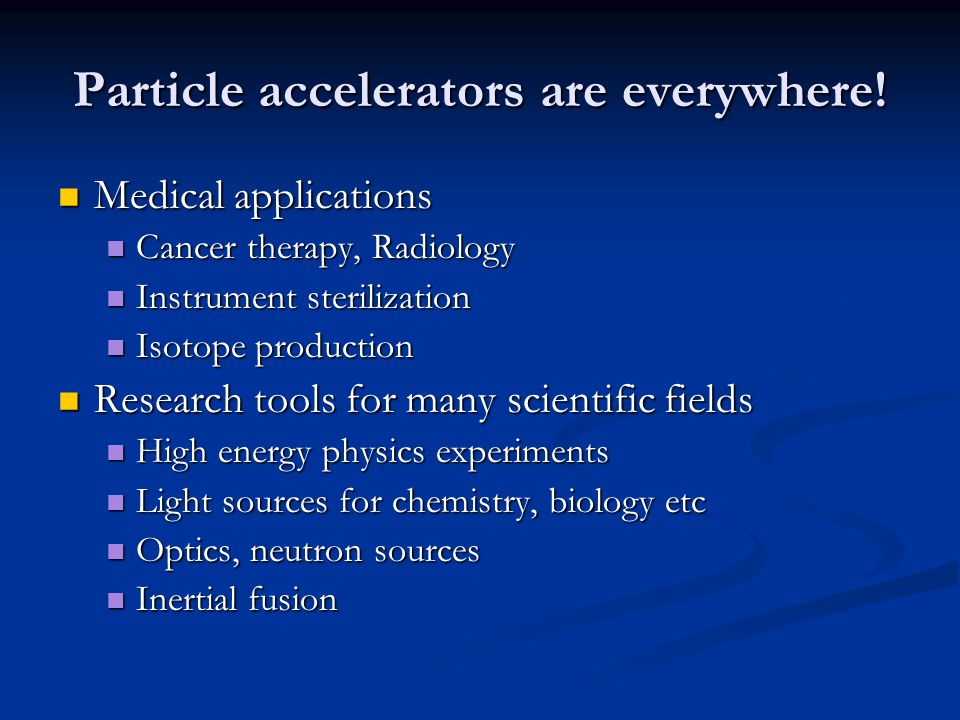 Particle accelerators are everywhere!

- Medical applications
  - Cancer therapy, Radiology
  - Instrument sterilization
  - Isotope production
- Research tools for many scientific fields
  - High energy physics experiments
  - Light sources for chemistry, biology etc
  - Optics, neutron sources
  - Inertial fusion